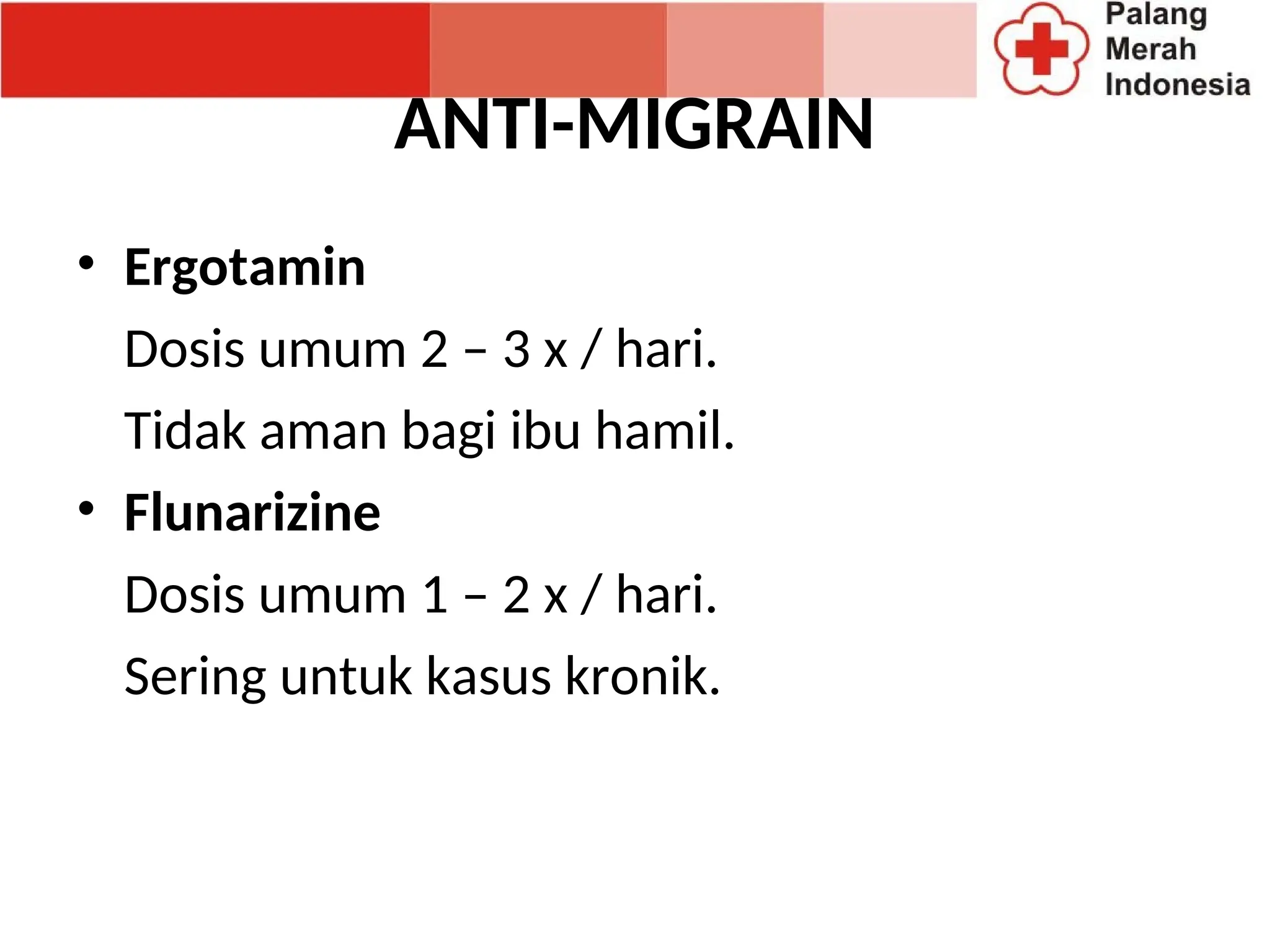 Palang Merah Indonesia

ANTI-MIGRAIN

• Ergotamin

Dosis umum 2 – 3 x / hari.

Tidak aman bagi ibu hamil.

• Flunarizine

Dosis umum 1 – 2 x / hari.

Sering untuk kasus kronik.